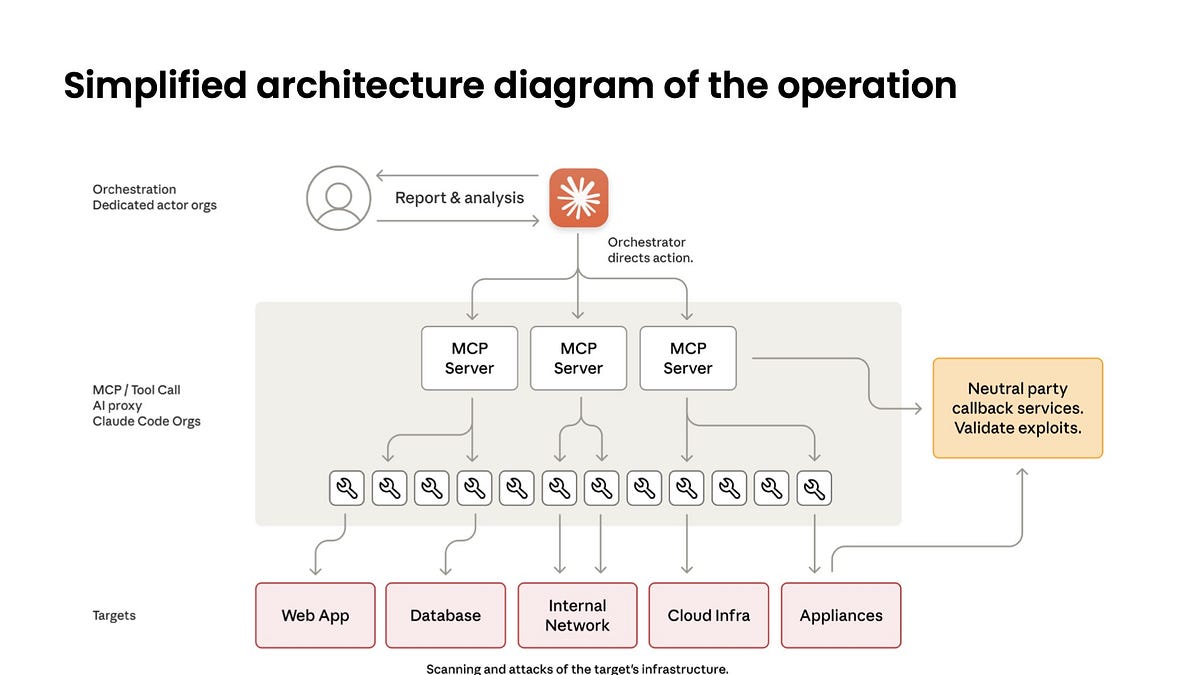 Simplified architecture diagram of the operation

Orchestration
Dedicated actor orgs

Report & analysis

Orchestrator directs action.

MCP / Tool Call
AI proxy
Claude Code Orgs

MCP Server

MCP Server

MCP Server

Neutral party callback services. Validate exploits.

Targets

Web App

Database

Internal Network

Cloud Infra

Appliances

Scanning and attacks of the target's infrastructure.